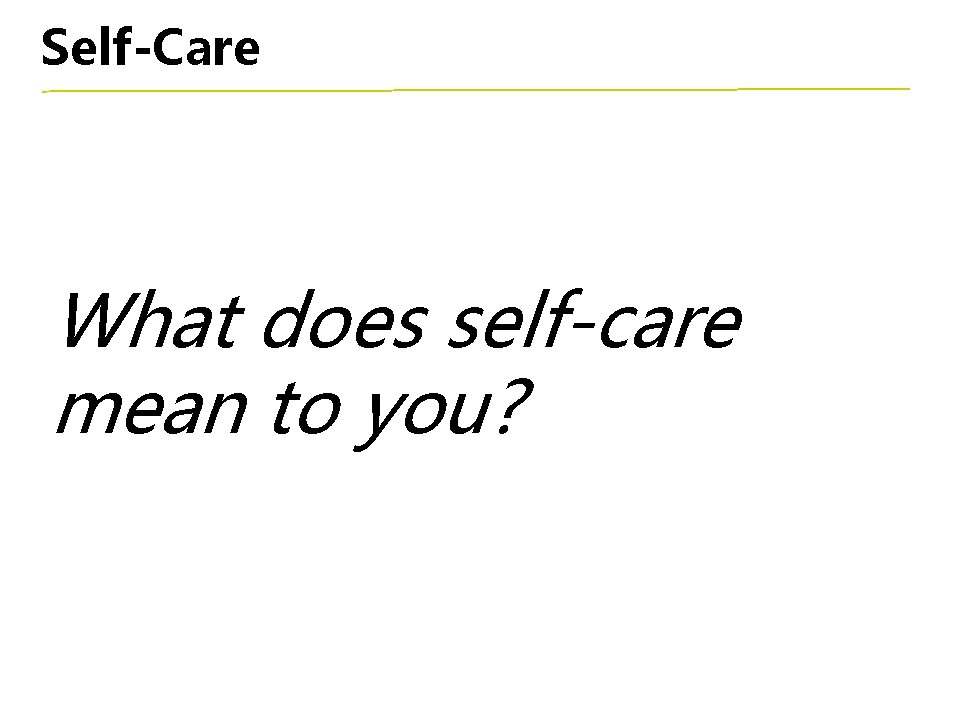 Self-Care

What does self-care mean to you?